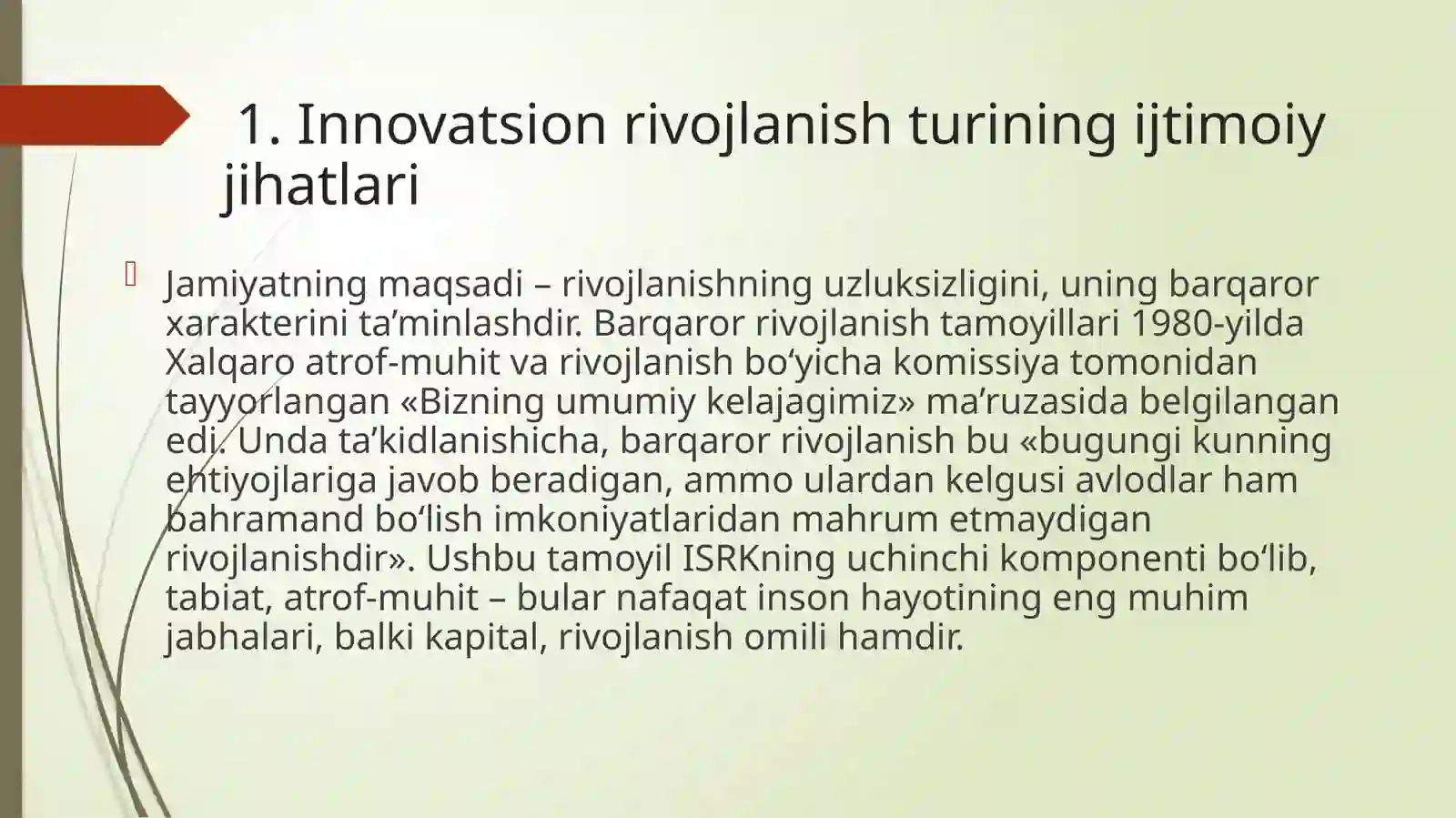 1. Innovatsion rivojlanish turining ijtimoiy jihatlari

Jamiyatning maqsadi – rivojlanishning uzluksizligini, uning barqaror xarakterini ta’minlashdir. Barqaror rivojlanish tamoyillari 1980-yilda Xalqaro atrof-muhit va rivojlanish bo‘yicha komissiya tomonidan tayyorlangan «Bizning umumiy kelajagimiz» ma’ruzasida belgilangan edi. Unda ta’kidlanishicha, barqaror rivojlanish bu «bugungi kunning ehtiyojlariga javob beradigan, ammo ulardan kelgusi avlodlar ham bahramand bo‘lish imkoniyatlaridan mahrum etmaydigan rivojlanishdir». Ushbu tamoyil ISRKning uchinchi komponenti bo‘lib, tabiat, atrof-muhit – bular nafaqat inson hayotining eng muhim jabhalari, balki kapital, rivojlanish omili hamdir.